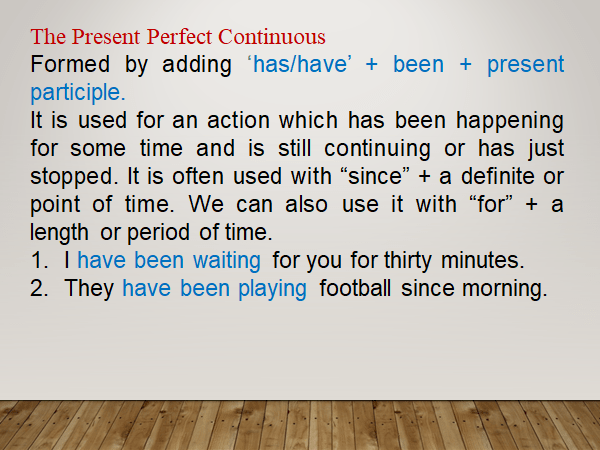 The Present Perfect Continuous

Formed by adding ‘has/have’ + been + present participle.

It is used for an action which has been happening for some time and is still continuing or has just stopped. It is often used with “since” + a definite or point of time. We can also use it with “for” + a length or period of time.

1. I have been waiting for you for thirty minutes.
2. They have been playing football since morning.